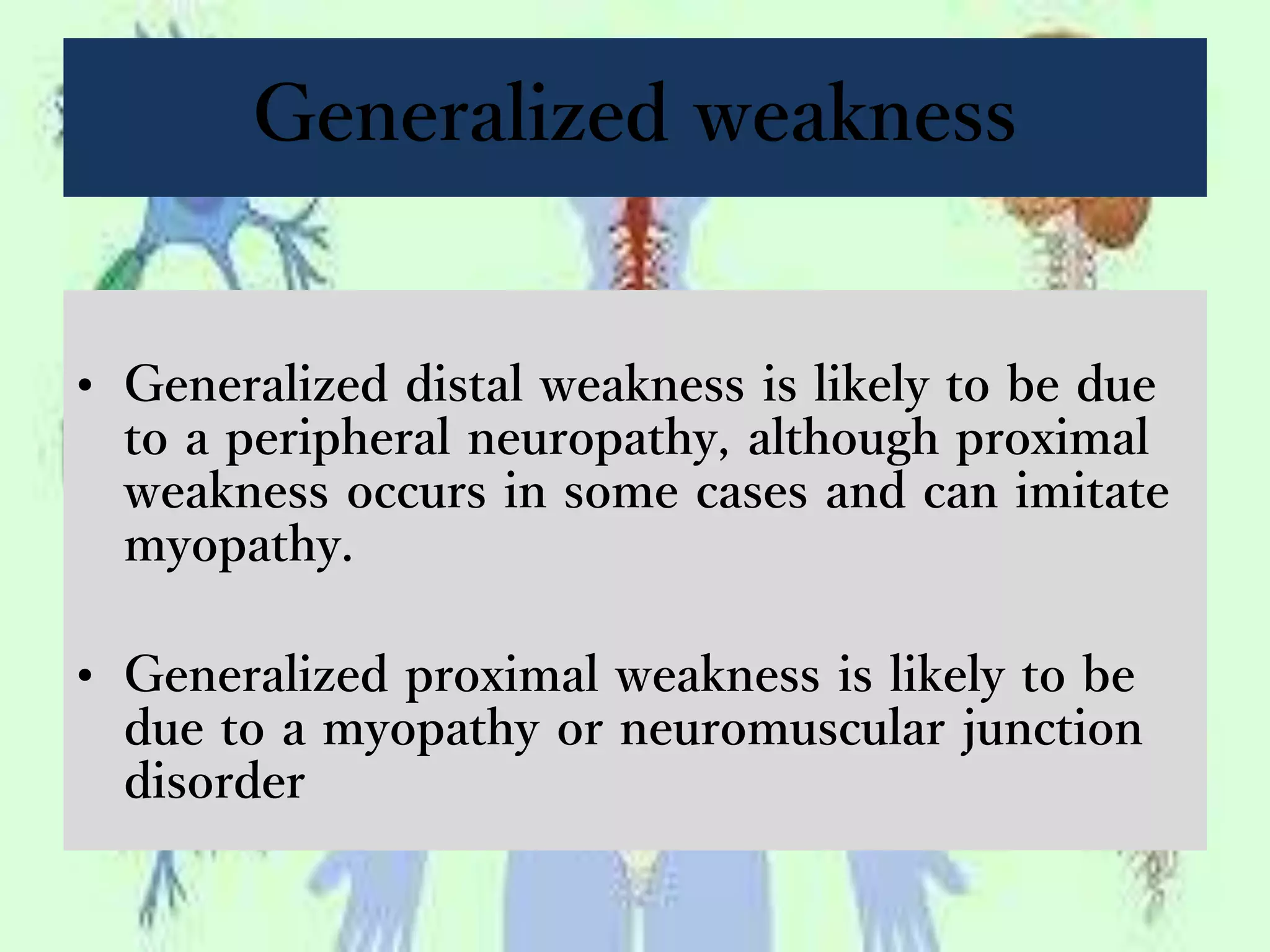 Generalized weakness

• Generalized distal weakness is likely to be due to a peripheral neuropathy, although proximal weakness occurs in some cases and can imitate myopathy.

• Generalized proximal weakness is likely to be due to a myopathy or neuromuscular junction disorder